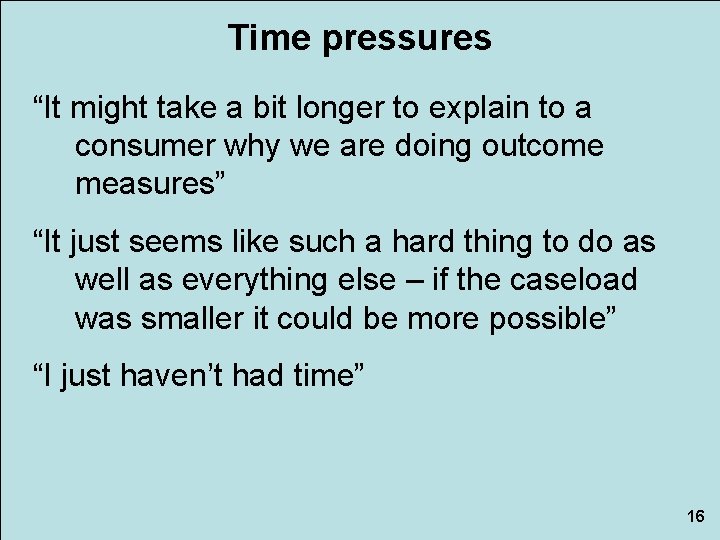 Time pressures

“It might take a bit longer to explain to a consumer why we are doing outcome measures”

“It just seems like such a hard thing to do as well as everything else – if the caseload was smaller it could be more possible”

“I just haven’t had time”

16